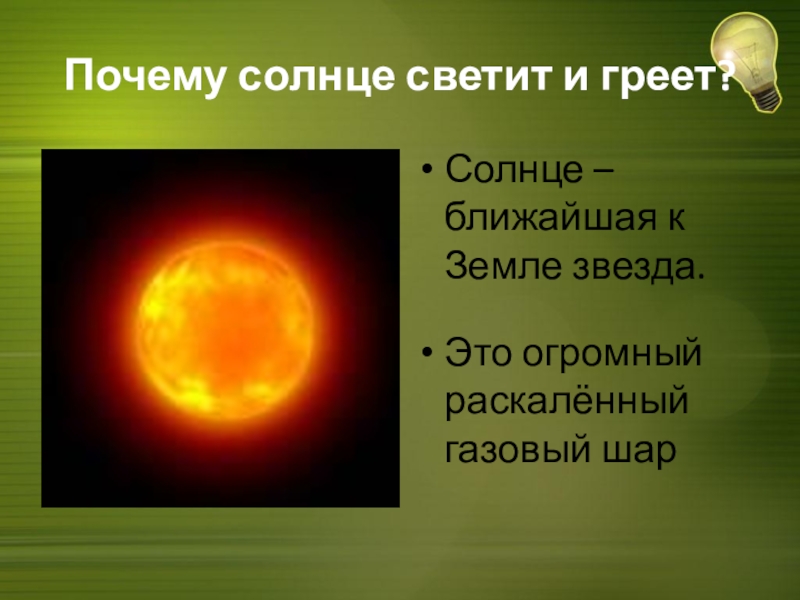 Почему солнце светит и греет?

• Солнце – ближайшая к Земле звезда.

• Это огромный раскалённый газовый шар